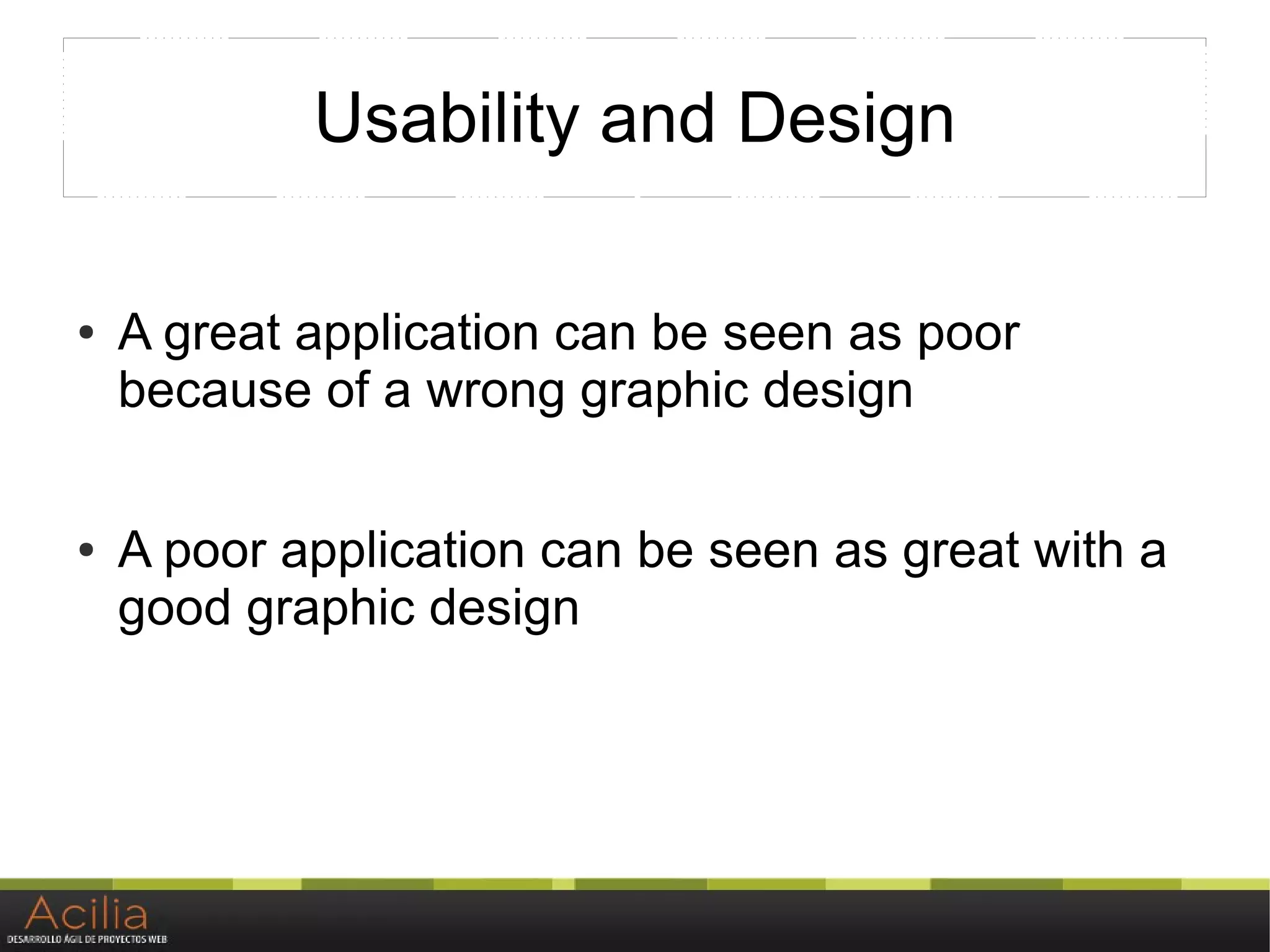 Usability and Design

• A great application can be seen as poor because of a wrong graphic design

• A poor application can be seen as great with a good graphic design

Acilia
DESARROLLO ÁGIL DE PROYECTOS WEB